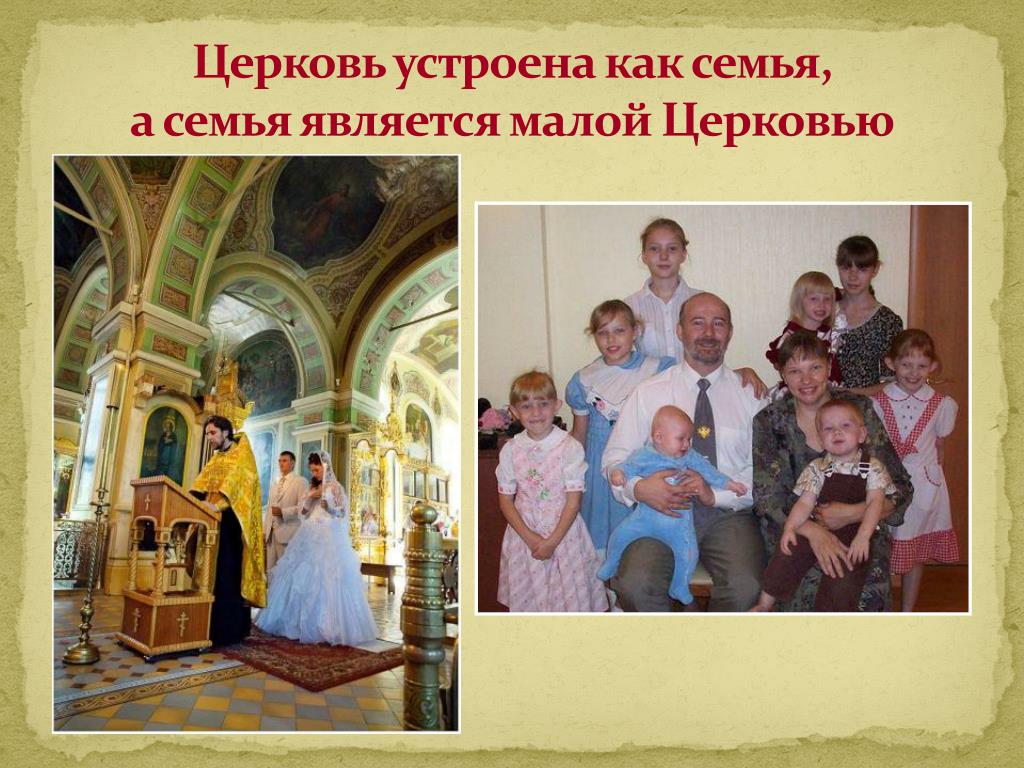 Церковь устроена как семья,
а семья является малой Церковью